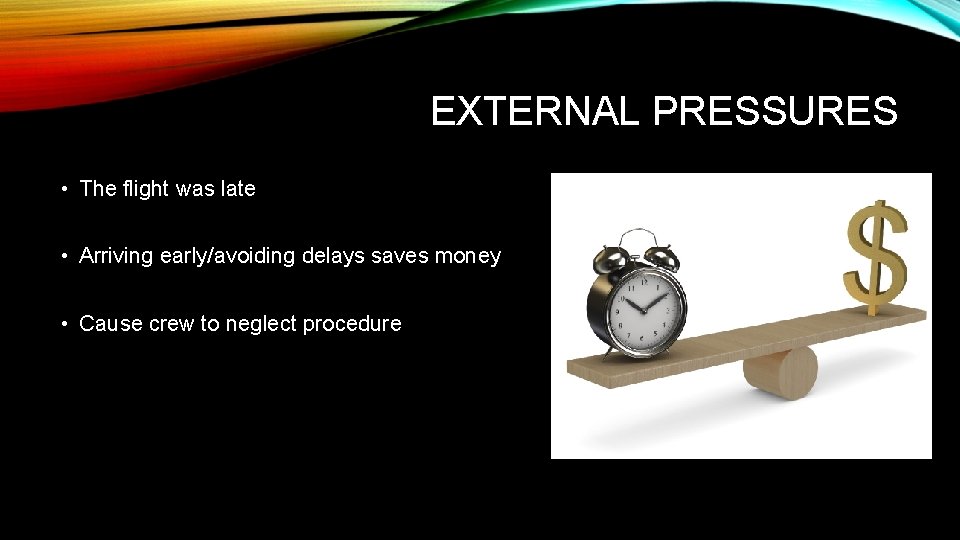 EXTERNAL PRESSURES

• The flight was late

• Arriving early/avoiding delays saves money

• Cause crew to neglect procedure

$